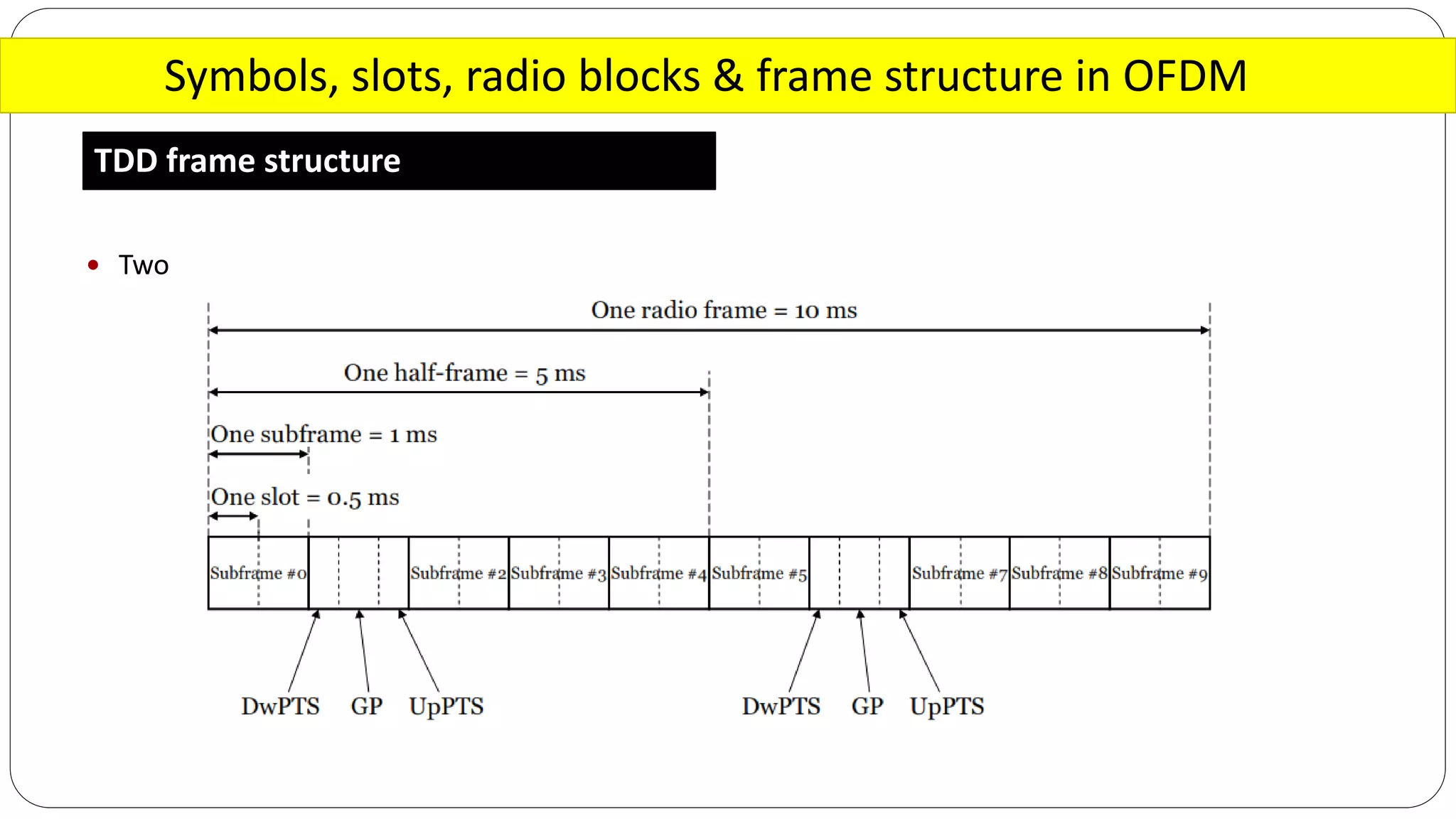 Symbols, slots, radio blocks & frame structure in OFDM

TDD frame structure

• Two

One radio frame = 10 ms

One half-frame = 5 ms

One subframe = 1 ms

One slot = 0.5 ms

Subframe #0 Subframe #2 Subframe #3 Subframe #4 Subframe #5 Subframe #7 Subframe #8 Subframe #9

DwPTS GP UpPTS DwPTS GP UpPTS